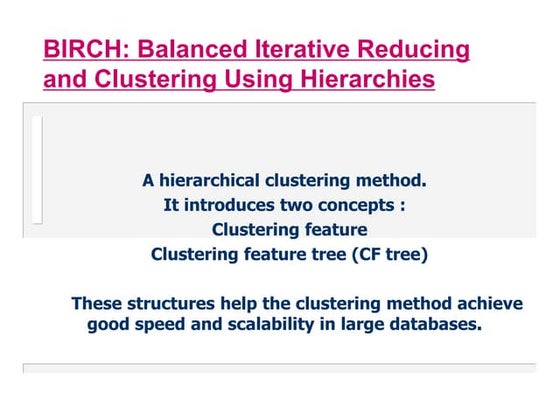 BIRCH: Balanced Iterative Reducing and Clustering Using Hierarchies

A hierarchical clustering method.
It introduces two concepts :
Clustering feature
Clustering feature tree (CF tree)

These structures help the clustering method achieve good speed and scalability in large databases.